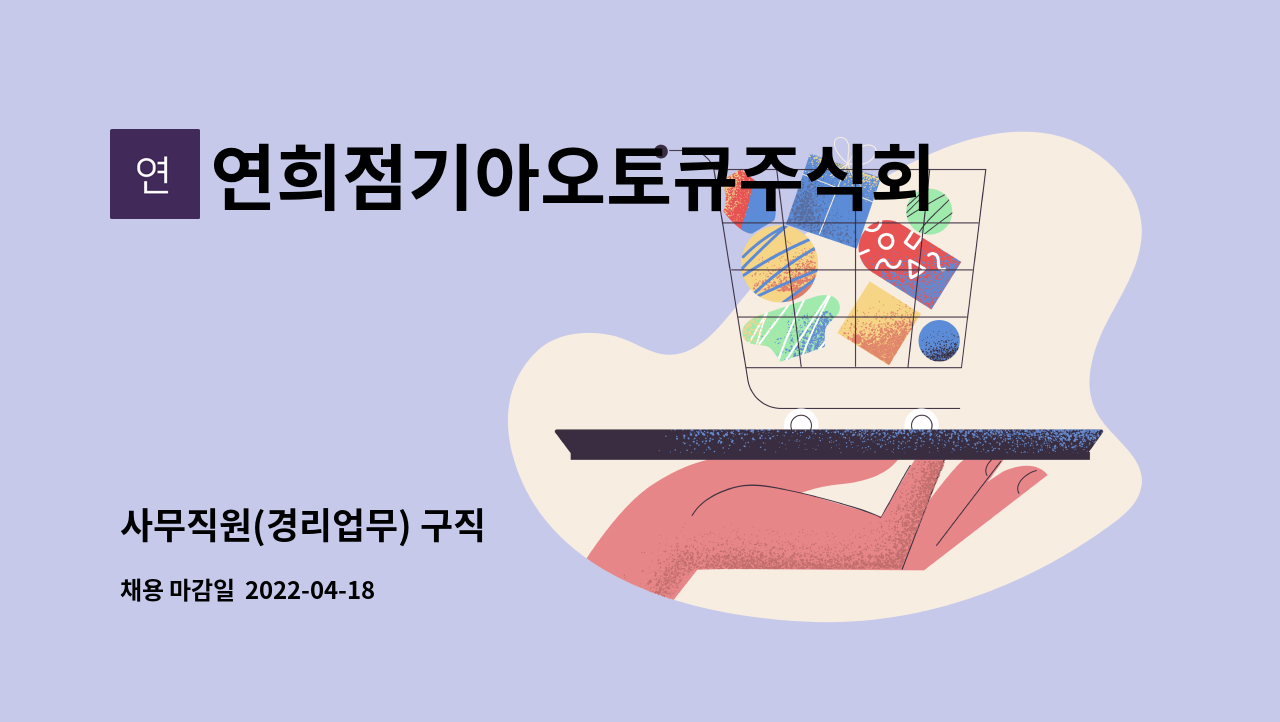 연

연희점기아오토큐주식회

사무직원(경리업무) 구직

채용 마감일 2022-04-18